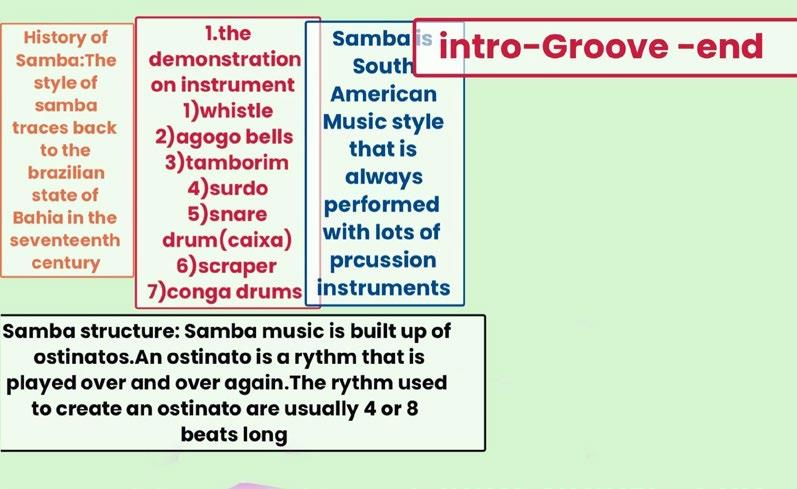 History of Samba:The style of samba traces back to the brazilian state of Bahia in the seventeenth century

1.the demonstration on instrument
1)whistle
2)agogo bells
3)tamborim
4)surdo
5)snare drum(caixa)
6)scraper
7)conga drums

Samba is South American Music style that is always performed with lots of prcussion instruments

intro-Groove -end

Samba structure: Samba music is built up of ostinatos.An ostinato is a rythm that is played over and over again.The rythm used to create an ostinato are usually 4 or 8 beats long